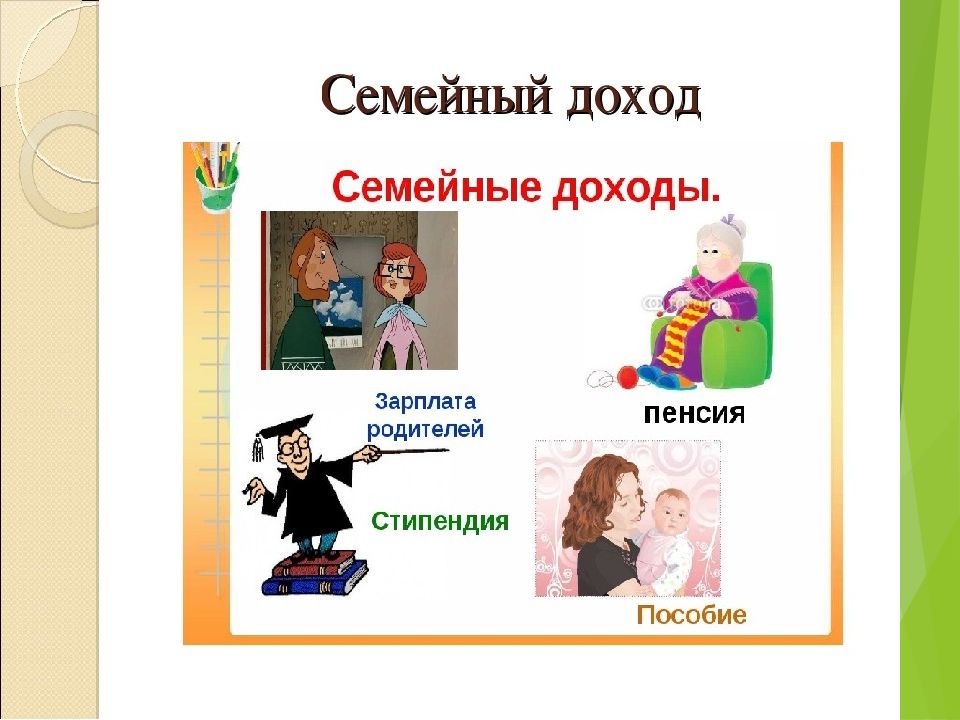 Семейный доход

Семейные доходы.

Зарплата родителей

пенсия

Стипендия

Пособие